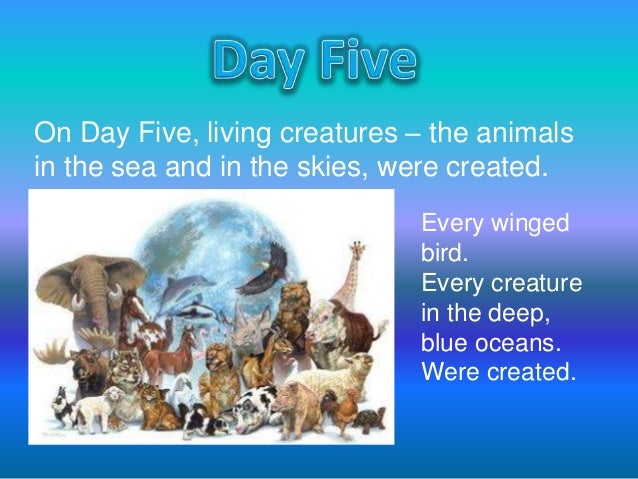 Day Five

On Day Five, living creatures – the animals in the sea and in the skies, were created.

Every winged bird.
Every creature in the deep, blue oceans.
Were created.